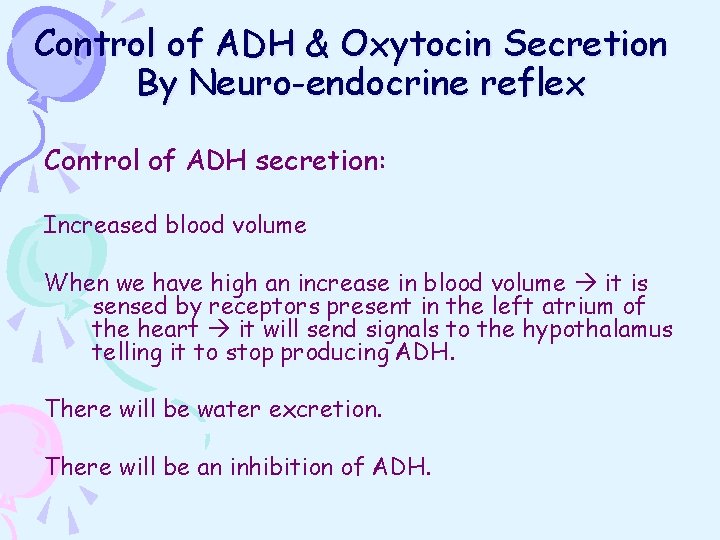 Control of ADH & Oxytocin Secretion By Neuro-endocrine reflex

Control of ADH secretion:

Increased blood volume

When we have high an increase in blood volume → it is sensed by receptors present in the left atrium of the heart → it will send signals to the hypothalamus telling it to stop producing ADH.

There will be water excretion.

There will be an inhibition of ADH.